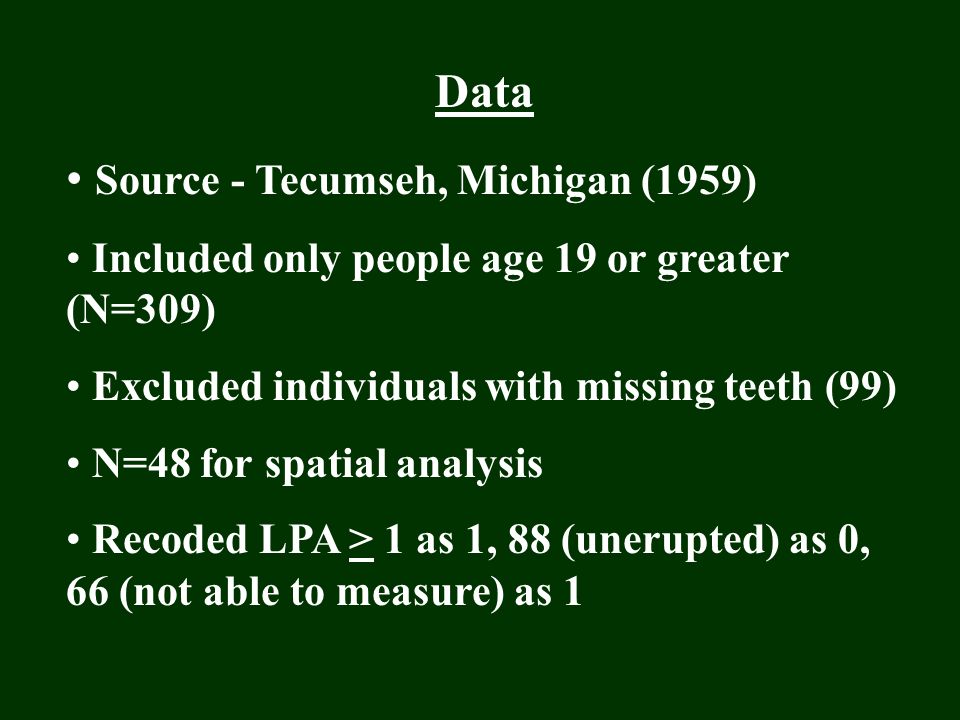 Data

• Source - Tecumseh, Michigan (1959)

• Included only people age 19 or greater (N=309)

• Excluded individuals with missing teeth (99)

• N=48 for spatial analysis

• Recoded LPA $\geq$ 1 as 1, 88 (unerupted) as 0, 66 (not able to measure) as 1